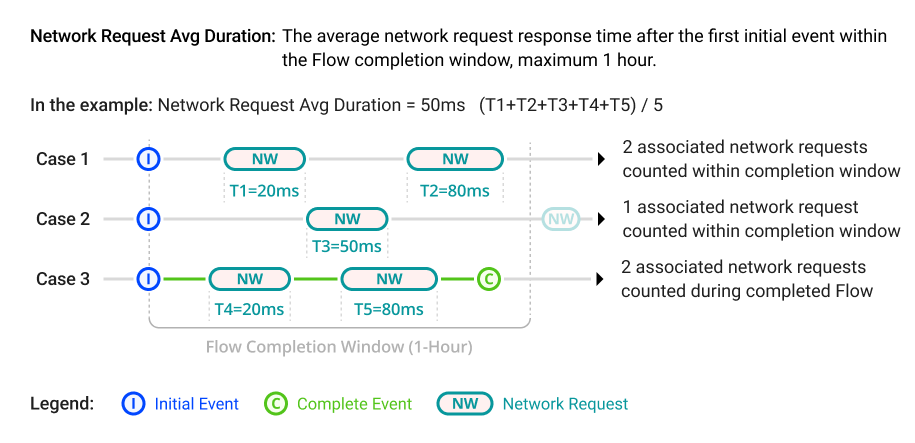 Network Request Avg Duration: The average network request response time after the first initial event within the Flow completion window, maximum 1 hour.

In the example: Network Request Avg Duration = 50ms (T1+T2+T3+T4+T5) / 5

Case 1 I NW T1=20ms NW T2=80ms 2 associated network requests counted within completion window

Case 2 I NW T3=50ms NW 1 associated network request counted within completion window

Case 3 I NW T4=20ms NW T5=80ms C 2 associated network requests counted during completed Flow

Flow Completion Window (1-Hour)

Legend: I Initial Event C Complete Event NW Network Request